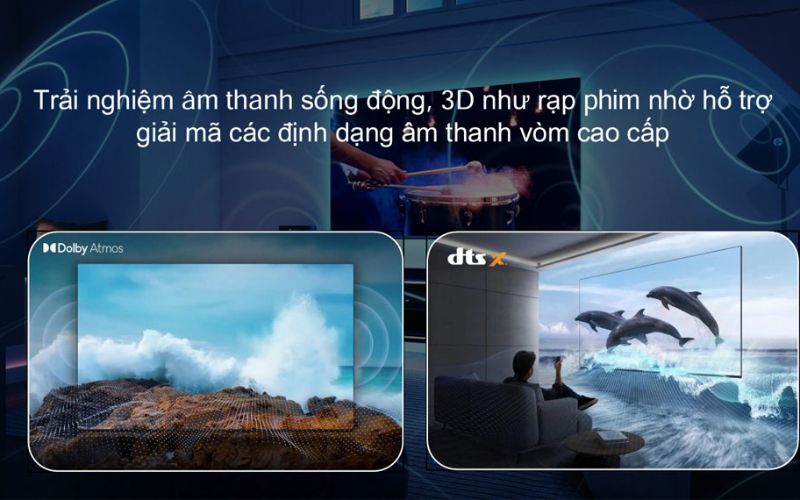 Trải nghiệm âm thanh sống động, 3D như rạp phim nhờ hỗ trợ giải mã các định dạng âm thanh vòm cao cấp

Dolby Atmos

dts X